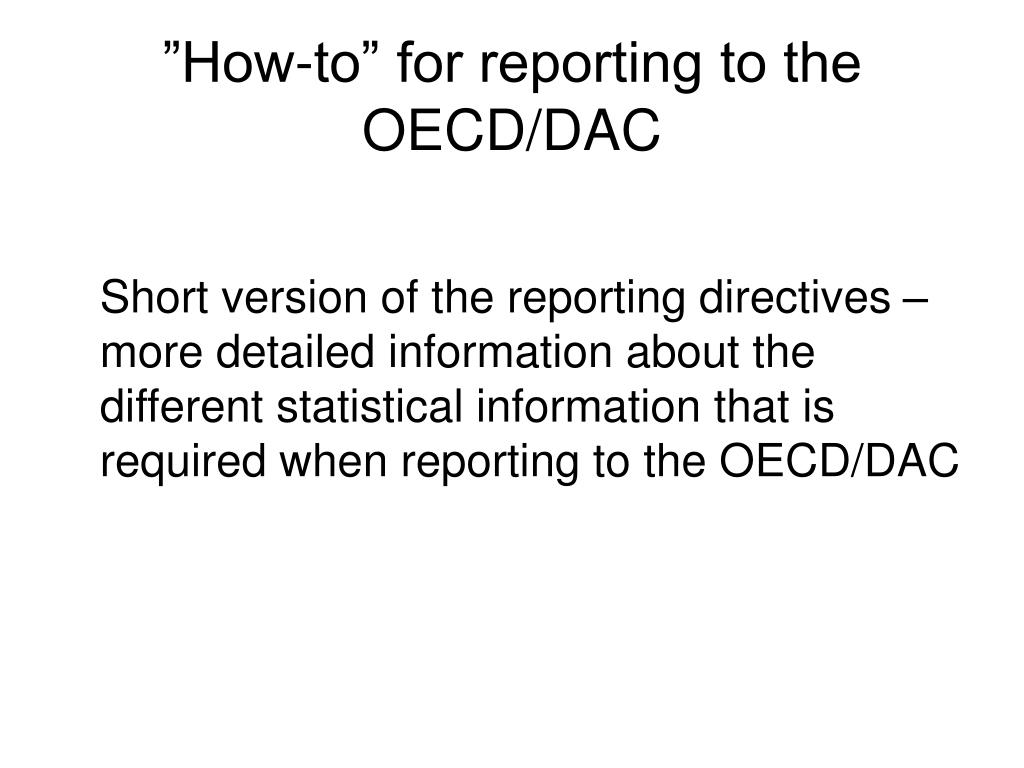 ”How-to” for reporting to the OECD/DAC

Short version of the reporting directives – more detailed information about the different statistical information that is required when reporting to the OECD/DAC